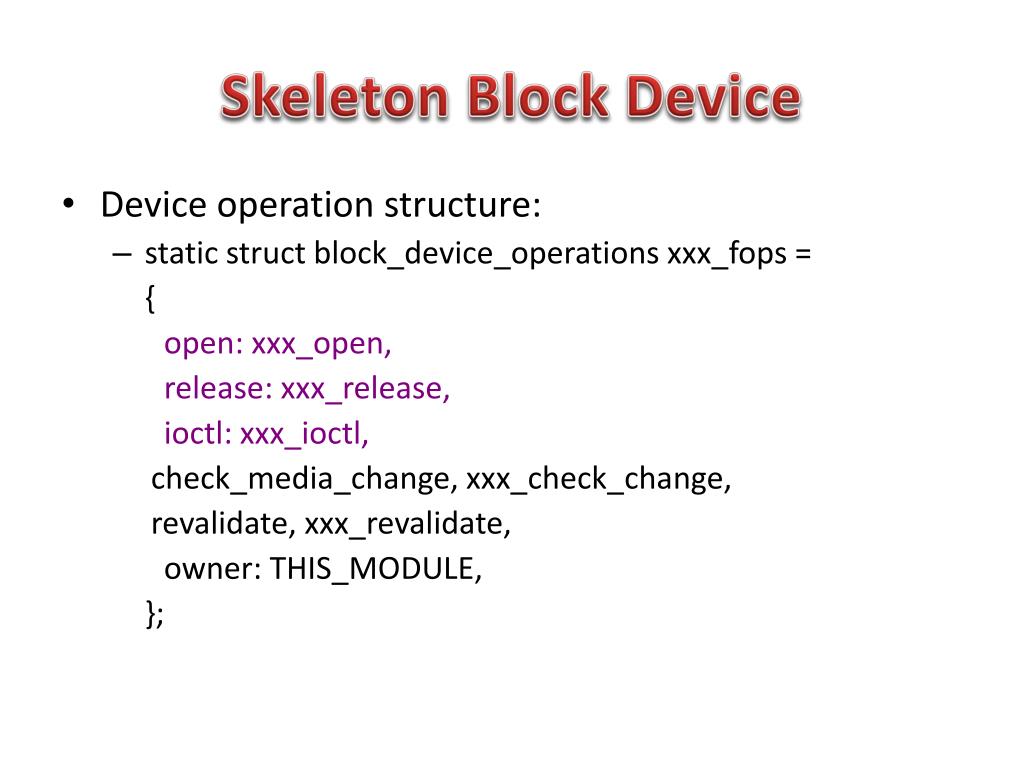 Skeleton Block Device

• Device operation structure:
– static struct block_device_operations xxx_fops =
{
open: xxx_open,
release: xxx_release,
ioctl: xxx_ioctl,
check_media_change, xxx_check_change,
revalidate, xxx_revalidate,
owner: THIS_MODULE,
};